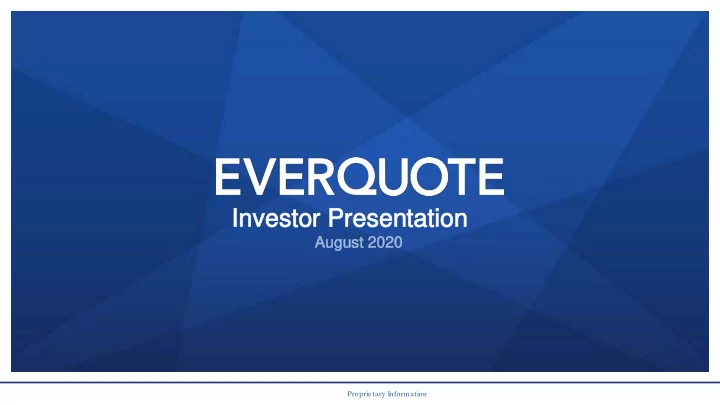 EVERQUOTE
Investor Presentation
August 2020

Proprietary Information